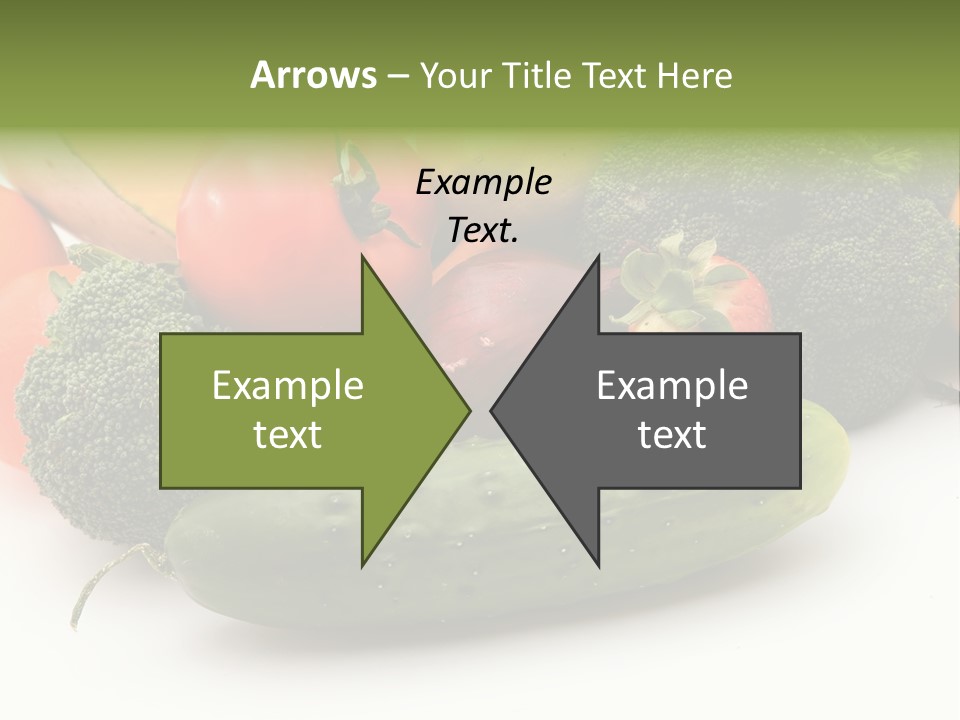 Arrows – Your Title Text Here

Example Text.

Example text

Example text